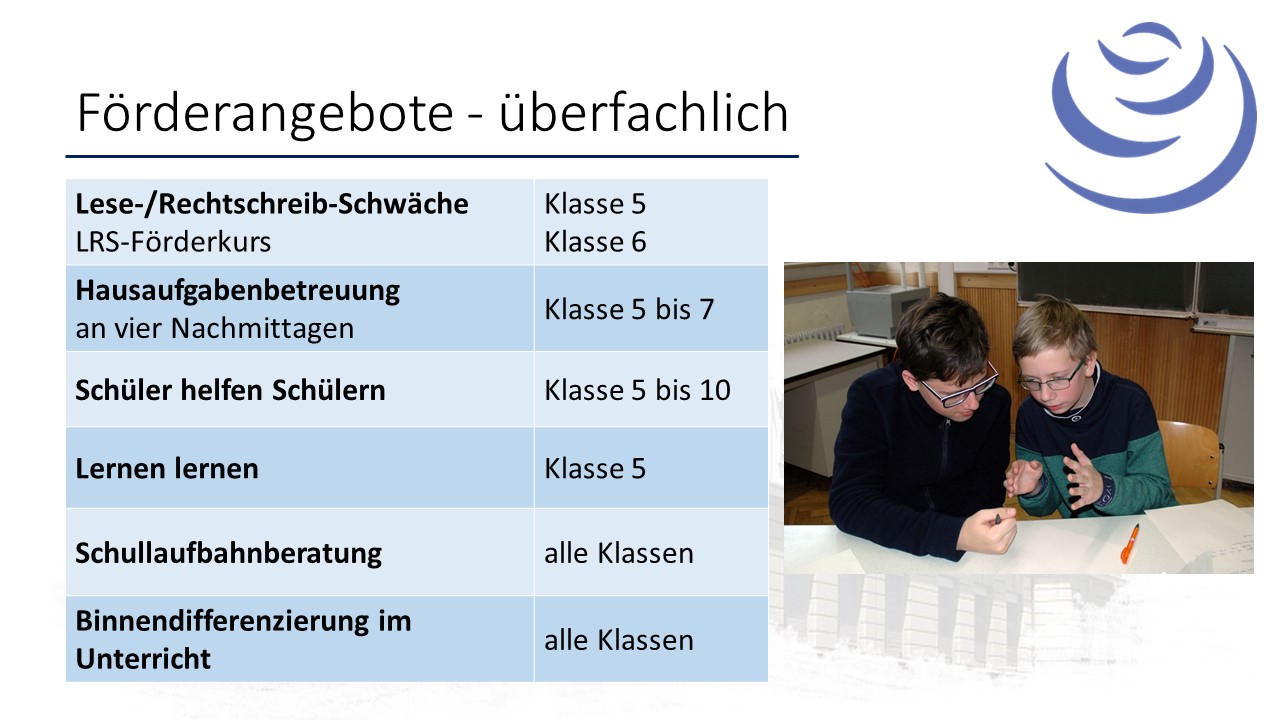 Förderangebote - überfachlich

| | |
|---|---|
| **Lese-/Rechtschreib-Schwäche** LRS-Förderkurs | Klasse 5 Klasse 6 |
| **Hausaufgabenbetreuung** an vier Nachmittagen | Klasse 5 bis 7 |
| **Schüler helfen Schülern** | Klasse 5 bis 10 |
| **Lernen lernen** | Klasse 5 |
| **Schullaufbahnberatung** | alle Klassen |
| **Binnendifferenzierung im Unterricht** | alle Klassen |